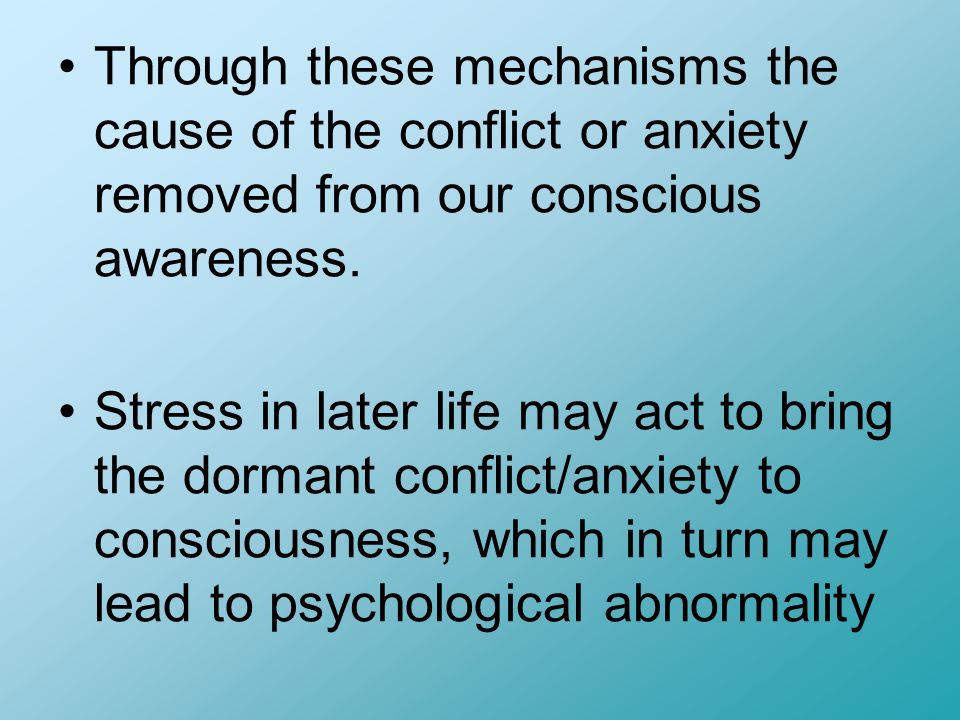 • Through these mechanisms the cause of the conflict or anxiety removed from our conscious awareness.

• Stress in later life may act to bring the dormant conflict/anxiety to consciousness, which in turn may lead to psychological abnormality